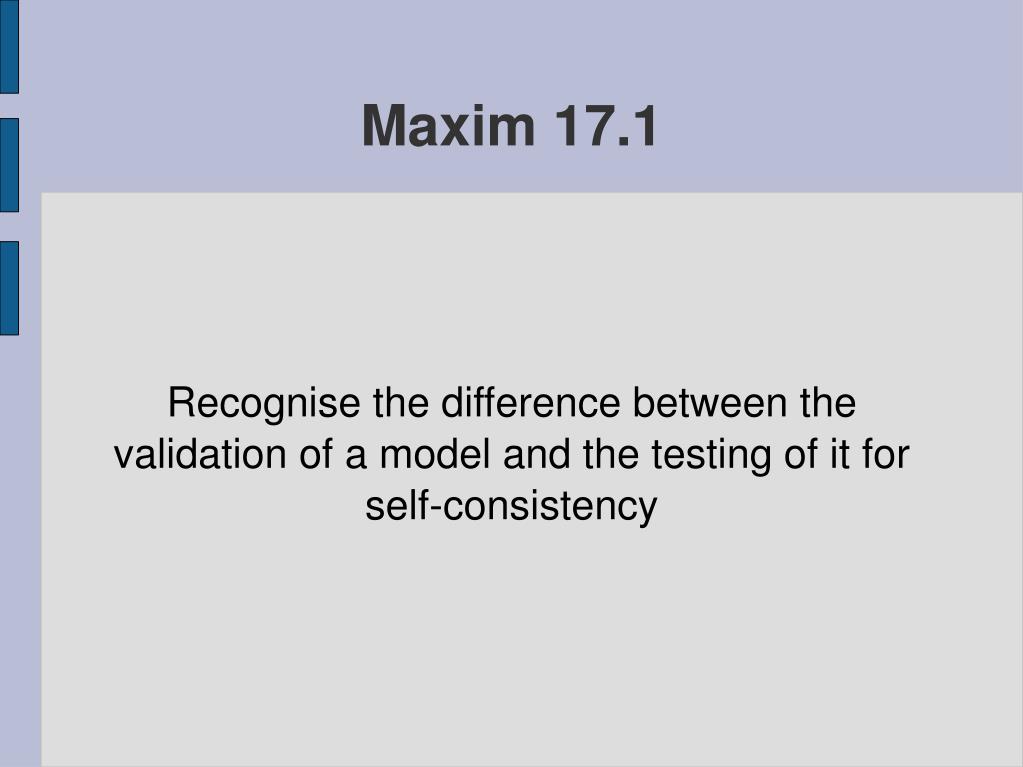 Maxim 17.1

Recognise the difference between the validation of a model and the testing of it for self-consistency